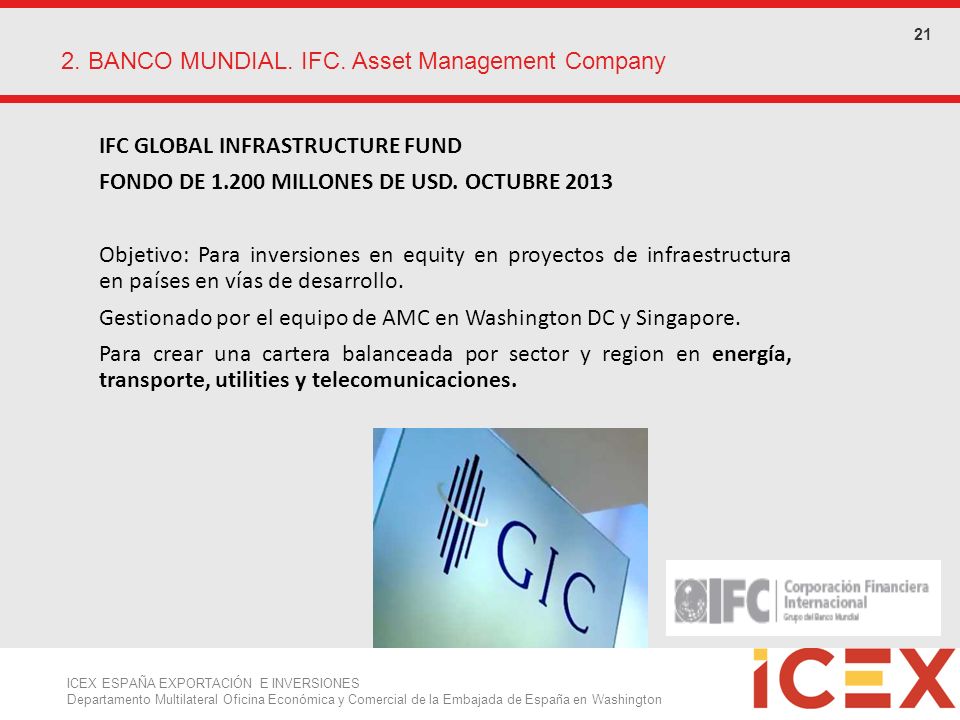 21

2. BANCO MUNDIAL. IFC. Asset Management Company

IFC GLOBAL INFRASTRUCTURE FUND

FONDO DE 1.200 MILLONES DE USD. OCTUBRE 2013

Objetivo: Para inversiones en equity en proyectos de infraestructura en países en vías de desarrollo.

Gestionado por el equipo de AMC en Washington DC y Singapore.

Para crear una cartera balanceada por sector y region en energía, transporte, utilities y telecomunicaciones.

GIC

IFC Corporación Financiera Internacional Grupo del Banco Mundial

ICEX ESPAÑA EXPORTACIÓN E INVERSIONES
Departamento Multilateral Oficina Económica y Comercial de la Embajada de España en Washington

ICEX